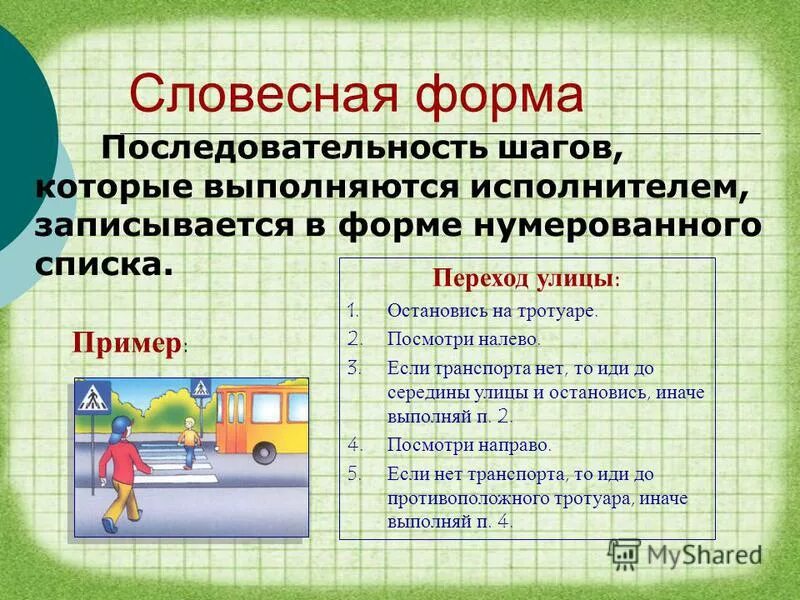 Словесная форма

Последовательность шагов, которые выполняются исполнителем, записывается в форме нумерованного списка.

Пример:

Переход улицы:
1. Остановись на тротуаре.
2. Посмотри налево.
3. Если транспорта нет, то иди до середины улицы и остановись, иначе выполняй п. 2.
4. Посмотри направо.
5. Если нет транспорта, то иди до противоположного тротуара, иначе выполняй п. 4.

MyShared